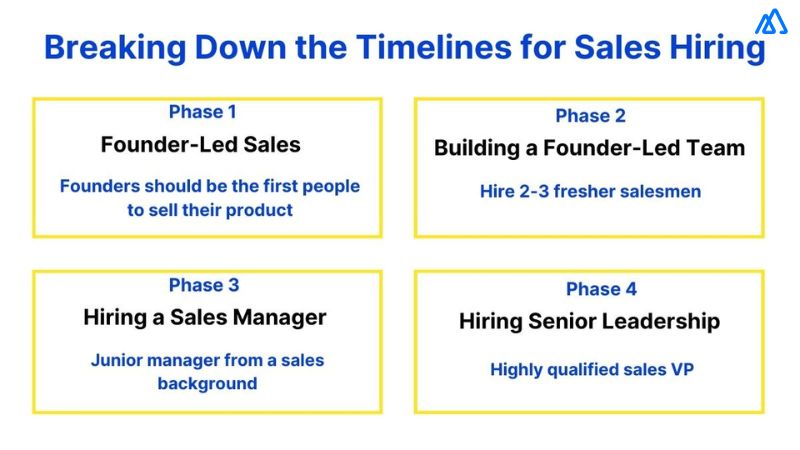 Breaking Down the Timelines for Sales Hiring

Phase 1
Founder-Led Sales
Founders should be the first people to sell their product

Phase 2
Building a Founder-Led Team
Hire 2-3 fresher salesmen

Phase 3
Hiring a Sales Manager
Junior manager from a sales background

Phase 4
Hiring Senior Leadership
Highly qualified sales VP